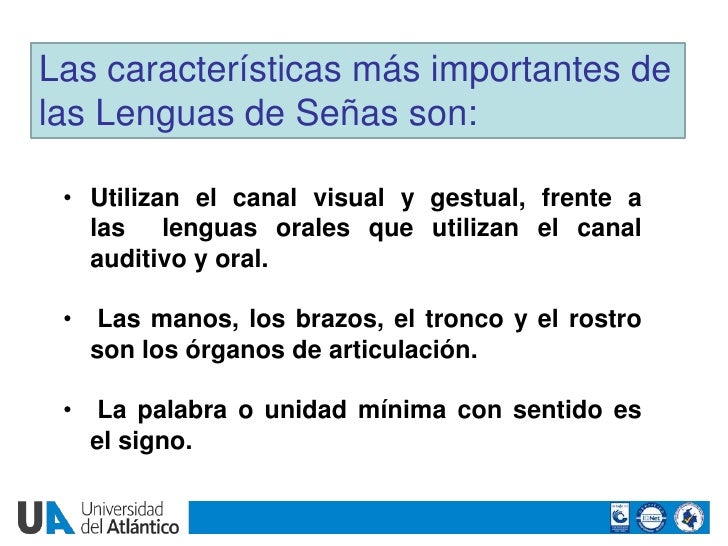 Las características más importantes de las Lenguas de Señas son:

• Utilizan el canal visual y gestual, frente a las lenguas orales que utilizan el canal auditivo y oral.

• Las manos, los brazos, el tronco y el rostro son los órganos de articulación.

• La palabra o unidad mínima con sentido es el signo.

UA Universidad del Atlántico

IQNet